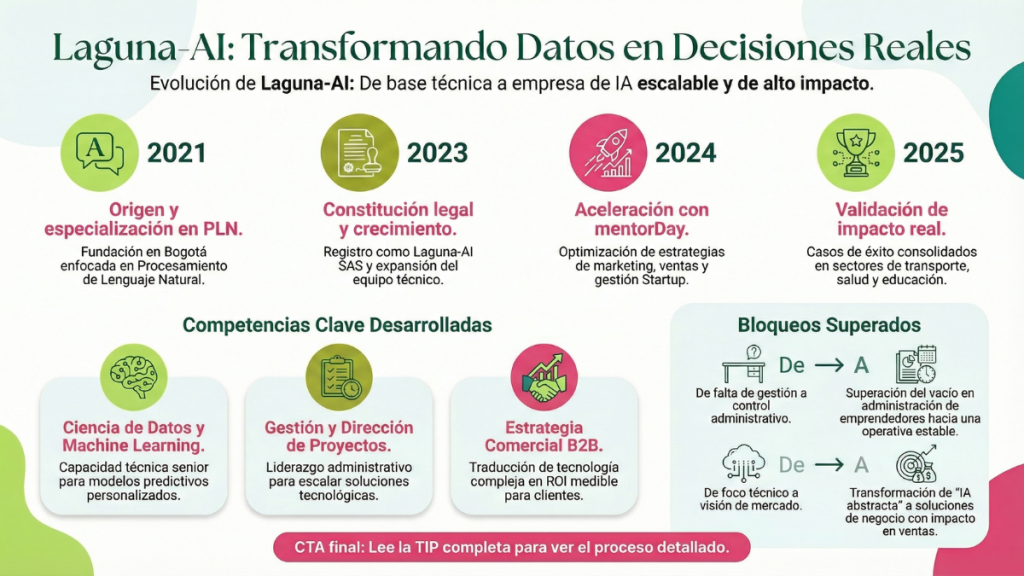 Laguna-AI: Transformando Datos en Decisiones Reales

Evolución de Laguna-AI: De base técnica a empresa de IA escalable y de alto impacto.

A

2021

Origen y especialización en PLN.

Fundación en Bogotá enfocada en Procesamiento de Lenguaje Natural.

2023

Constitución legal y crecimiento.

Registro como Laguna-AI SAS y expansión del equipo técnico.

2024

Aceleración con mentorDay.

Optimización de estrategias de marketing, ventas y gestión Startup.

2025

Validación de impacto real.

Casos de éxito consolidados en sectores de transporte, salud y educación.

Competencias Clave Desarrolladas

Ciencia de Datos y Machine Learning.

Capacidad técnica senior para modelos predictivos personalizados.

Gestión y Dirección de Proyectos.

Liderazgo administrativo para escalar soluciones tecnológicas.

Estrategia Comercial B2B.

Traducción de tecnología compleja en ROI medible para clientes.

Bloqueos Superados

De → A

De falta de gestión a control administrativo.

Superación del vacío en administración de emprendedores hacia una operativa estable.

De → A

De foco técnico a visión de mercado.

Transformación de "IA abstracta" a soluciones de negocio con impacto en ventas.

CTA final: Lee la TIP completa para ver el proceso detallado.